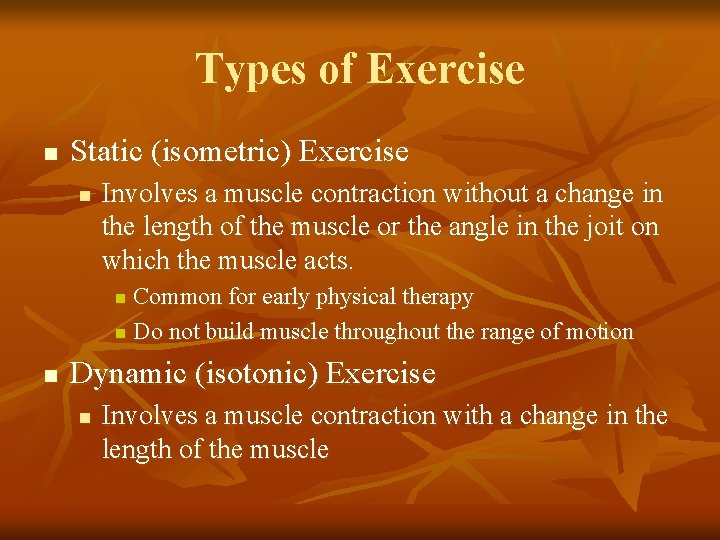 Types of Exercise

- Static (isometric) Exercise
  - Involves a muscle contraction without a change in the length of the muscle or the angle in the joit on which the muscle acts.
    - Common for early physical therapy
    - Do not build muscle throughout the range of motion
- Dynamic (isotonic) Exercise
  - Involves a muscle contraction with a change in the length of the muscle